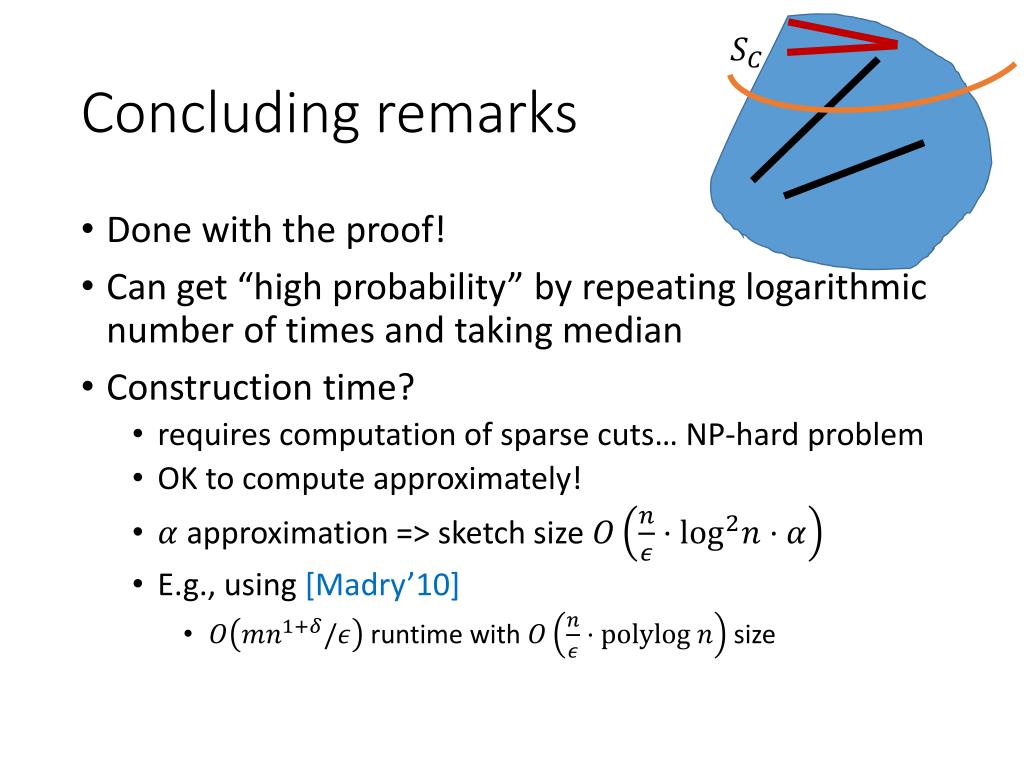 $S_C$

Concluding remarks

• Done with the proof!
• Can get “high probability” by repeating logarithmic number of times and taking median
• Construction time?
  • requires computation of sparse cuts… NP-hard problem
  • OK to compute approximately!
  • $\alpha$ approximation => sketch size $O\left(\frac{n}{\epsilon} \cdot \log^2 n \cdot \alpha\right)$
  • E.g., using [Madry’10]
    • $O\left(mn^{1+\delta}/\epsilon\right)$ runtime with $O\left(\frac{n}{\epsilon} \cdot \text{polylog } n\right)$ size